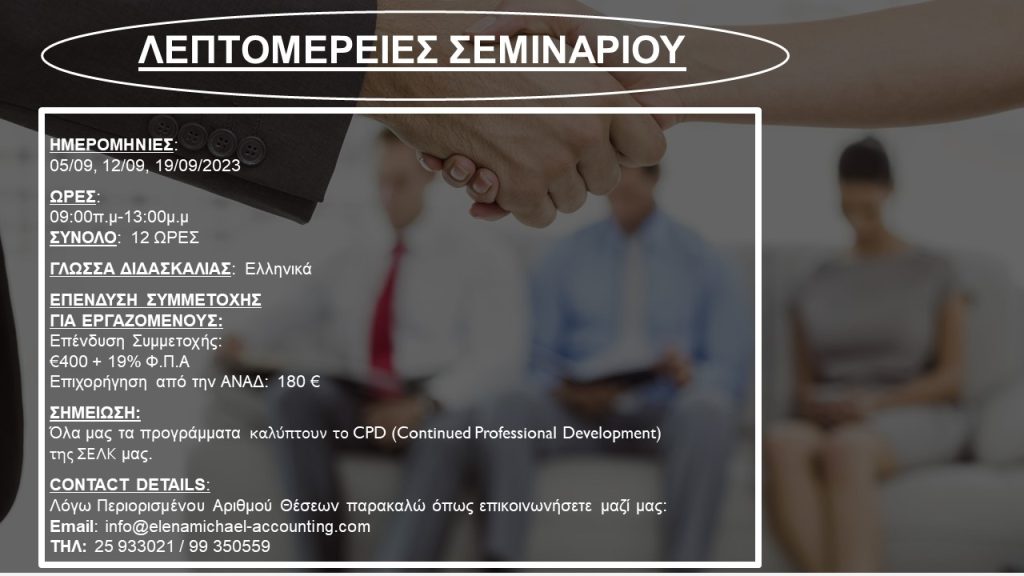 ΛΕΠΤΟΜΕΡΕΙΕΣ ΣΕΜΙΝΑΡΙΟΥ

ΗΜΕΡΟΜΗΝΙΕΣ:
05/09, 12/09, 19/09/2023

ΩΡΕΣ:
09:00π.μ-13:00μ.μ
ΣΥΝΟΛΟ: 12 ΩΡΕΣ

ΓΛΩΣΣΑ ΔΙΔΑΣΚΑΛΙΑΣ: Ελληνικά

ΕΠΕΝΔΥΣΗ ΣΥΜΜΕΤΟΧΗΣ ΓΙΑ ΕΡΓΑΖΟΜΕΝΟΥΣ:
Επένδυση Συμμετοχής:
€400 + 19% Φ.Π.Α
Επιχορήγηση από την ΑΝΑΔ: 180 €

ΣΗΜΕΙΩΣΗ:
Όλα μας τα προγράμματα καλύπτουν το CPD (Continued Professional Development) της ΣΕΛΚ μας.

CONTACT DETAILS:
Λόγω Περιορισμένου Αριθμού Θέσεων παρακαλώ όπως επικοινωνήσετε μαζί μας:
Email: info@elenamichael-accounting.com
ΤΗΛ: 25 933021 / 99 350559